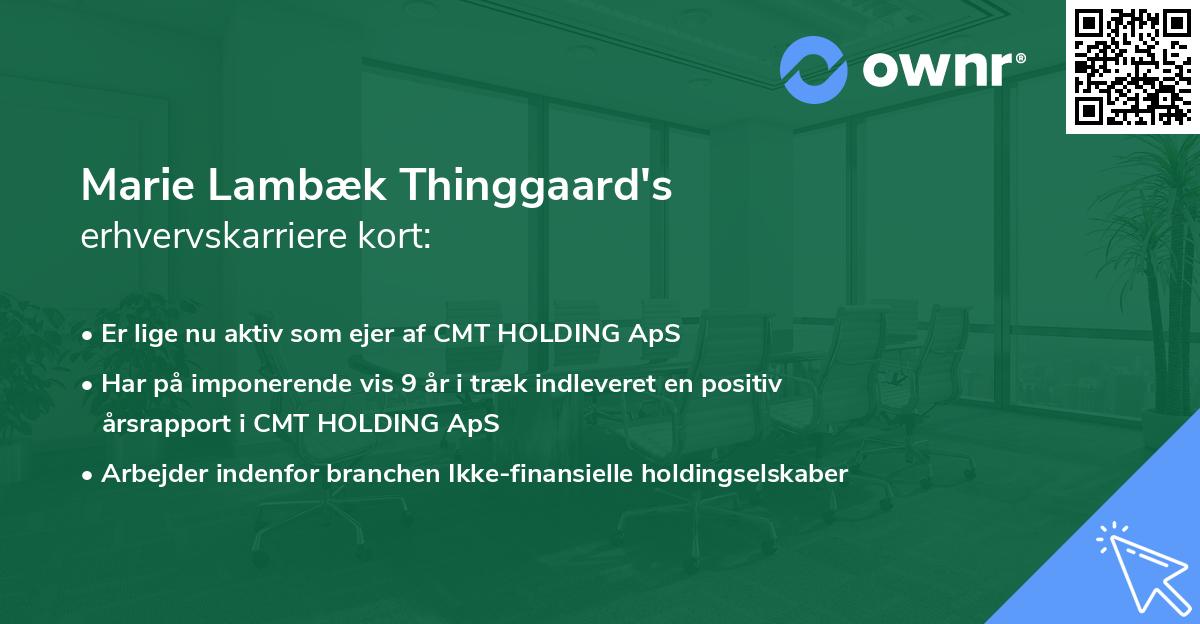 ownr®

Marie Lambæk Thinggaard's
erhvervskarriere kort:

• Er lige nu aktiv som ejer af CMT HOLDING ApS
• Har på imponerende vis 9 år i træk indleveret en positiv årsrapport i CMT HOLDING ApS
• Arbejder indenfor branchen Ikke-finansielle holdingselskaber